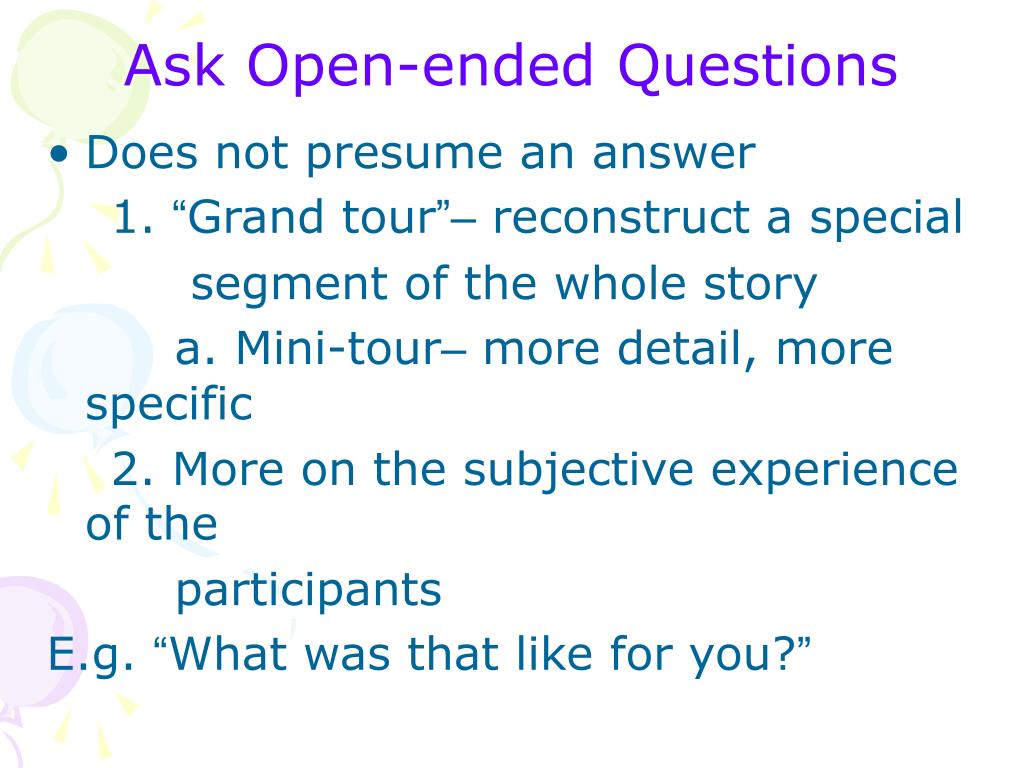 Ask Open-ended Questions

• Does not presume an answer

1. “Grand tour”– reconstruct a special segment of the whole story

a. Mini-tour– more detail, more specific

2. More on the subjective experience of the participants

E.g. “What was that like for you?”